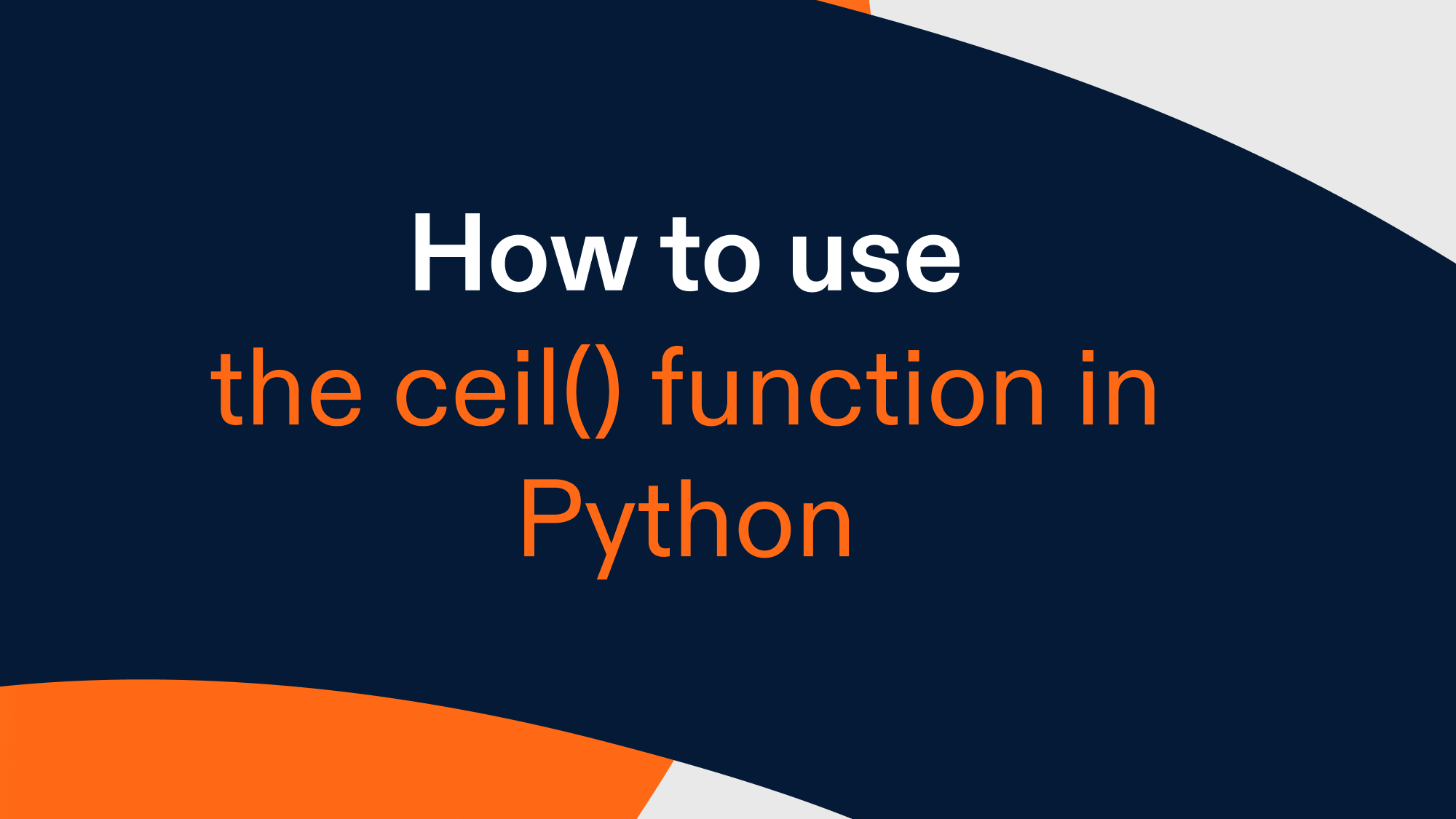 How to use
the ceil() function in Python